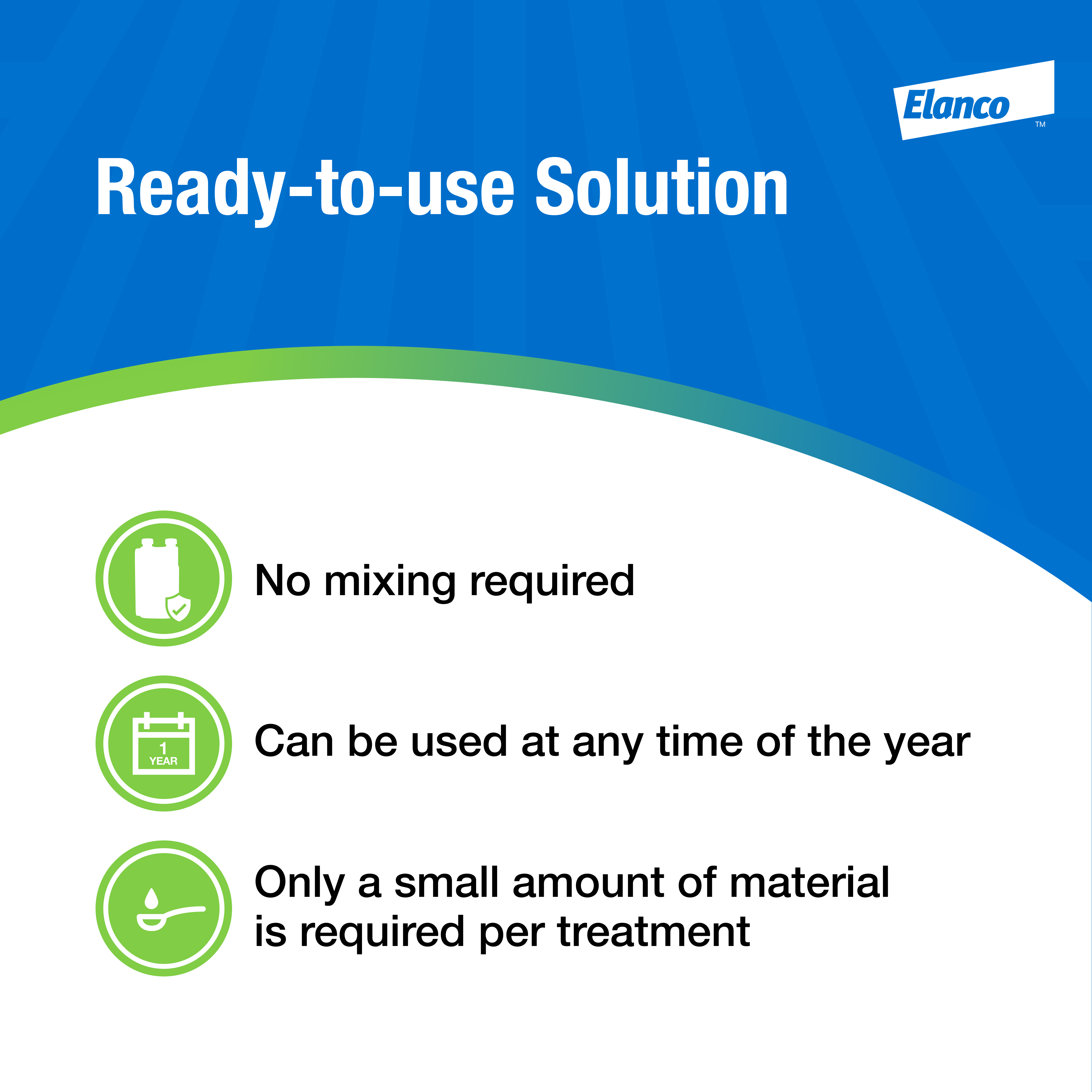 Elanco™

Ready-to-use Solution

No mixing required

1 YEAR

Can be used at any time of the year

Only a small amount of material is required per treatment